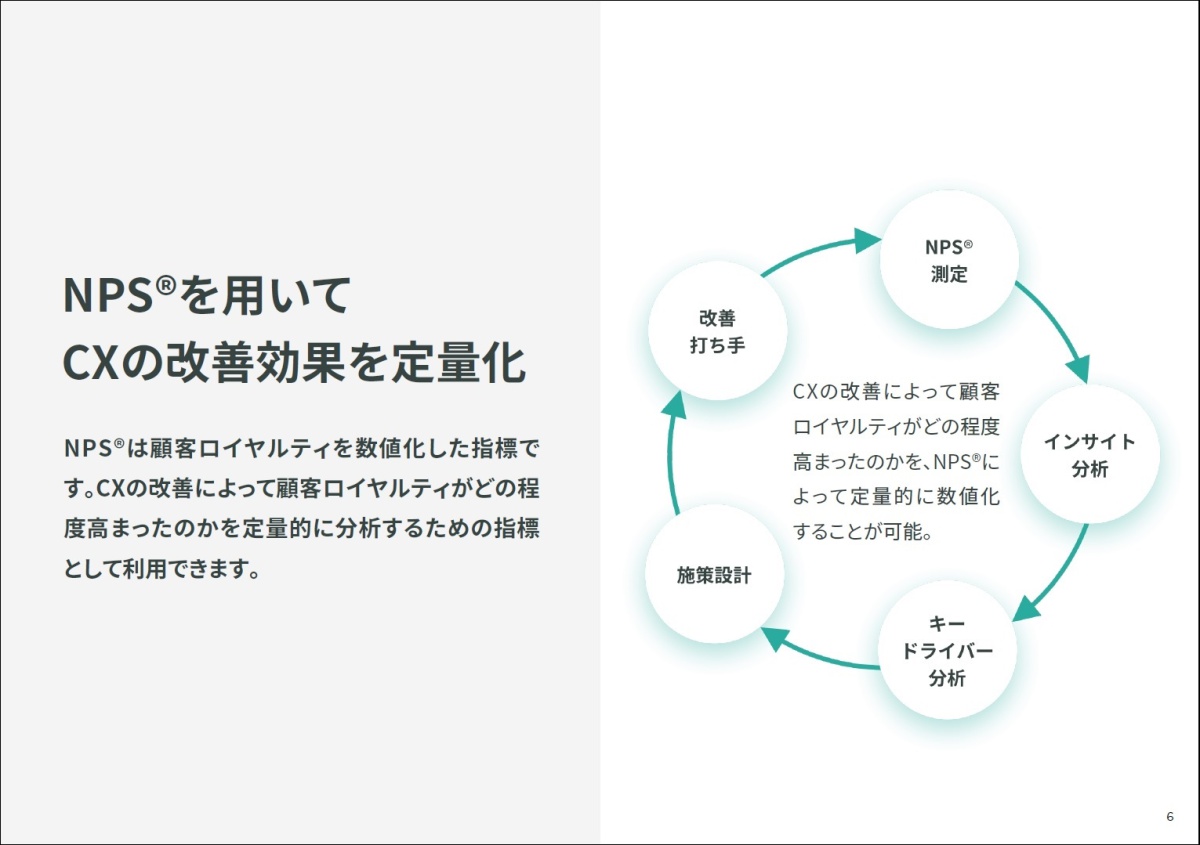 NPS®を用いて
CXの改善効果を定量化

NPS®は顧客ロイヤルティを数値化した指標です。CXの改善によって顧客ロイヤルティがどの程度高まったのかを定量的に分析するための指標として利用できます。

NPS®
測定

インサイト
分析

キー
ドライバー
分析

施策設計

改善
打ち手

CXの改善によって顧客ロイヤルティがどの程度高まったのかを、NPS®によって定量的に数値化することが可能。

6